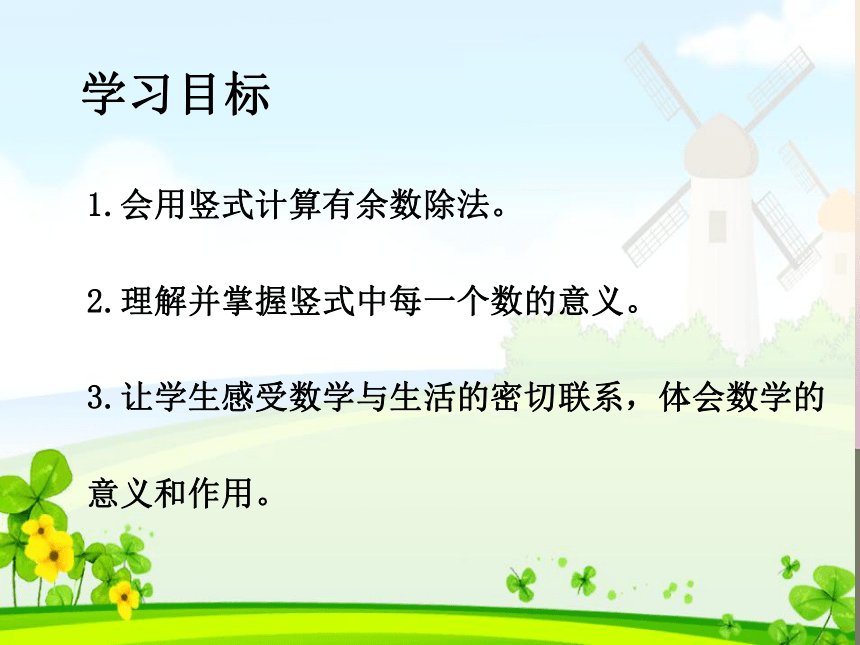 学习目标

1.会用竖式计算有余数除法。

2.理解并掌握竖式中每一个数的意义。

3.让学生感受数学与生活的密切联系，体会数学的意义和作用。